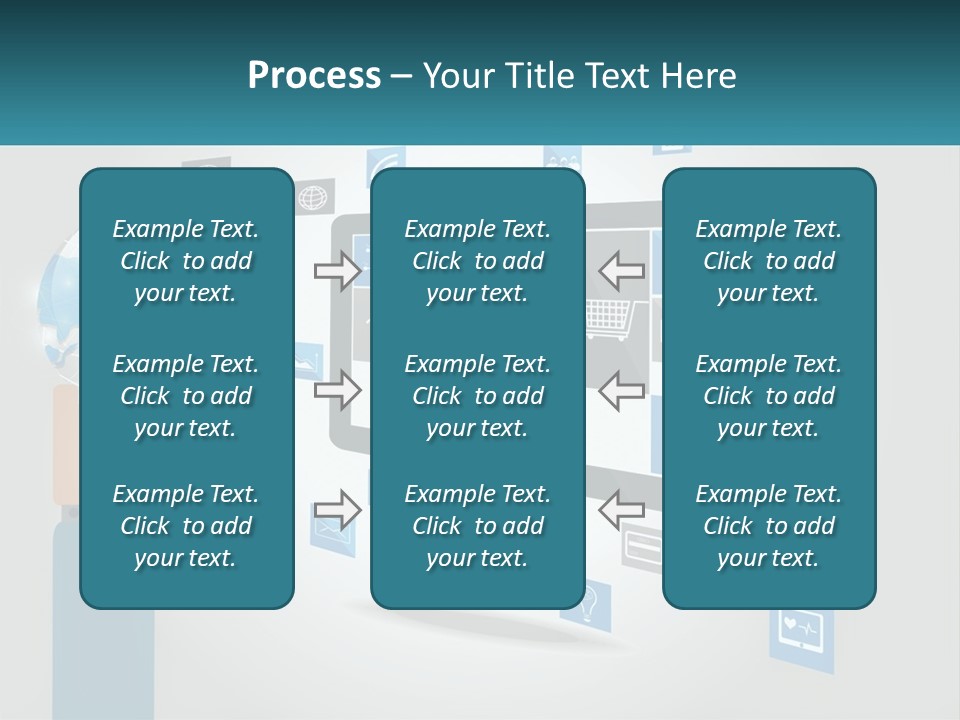 Process – Your Title Text Here

Example Text. Click to add your text.

Example Text. Click to add your text.

Example Text. Click to add your text.

Example Text. Click to add your text.

Example Text. Click to add your text.

Example Text. Click to add your text.

Example Text. Click to add your text.

Example Text. Click to add your text.

Example Text. Click to add your text.